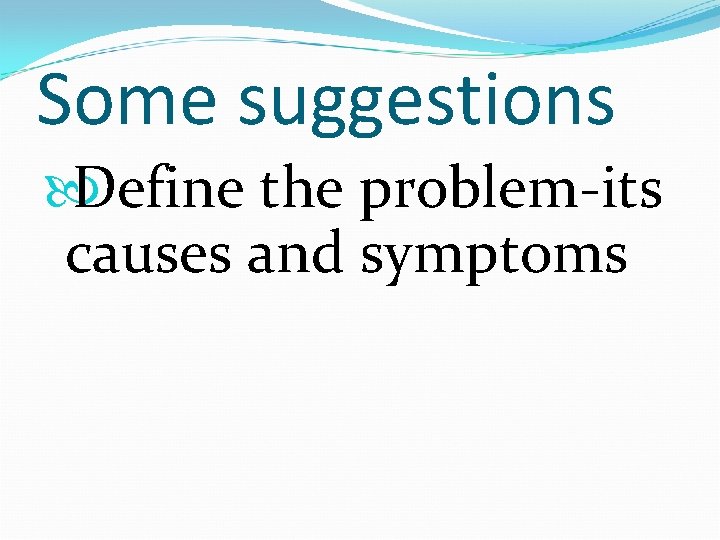 Some suggestions

Define the problem-its causes and symptoms